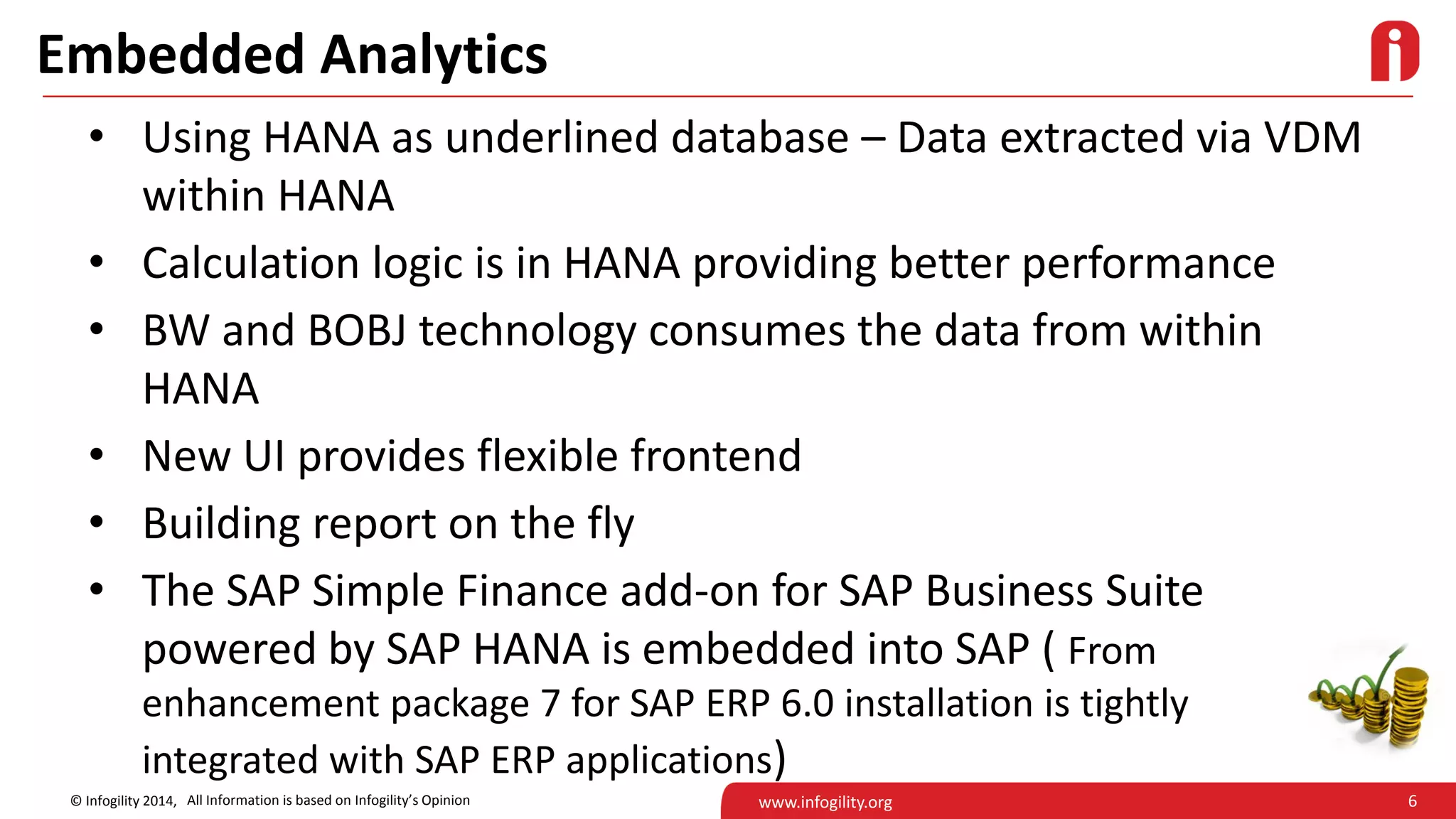 Embedded Analytics

• Using HANA as underlined database – Data extracted via VDM within HANA

• Calculation logic is in HANA providing better performance

• BW and BOBJ technology consumes the data from within HANA

• New UI provides flexible frontend

• Building report on the fly

• The SAP Simple Finance add-on for SAP Business Suite powered by SAP HANA is embedded into SAP ( From enhancement package 7 for SAP ERP 6.0 installation is tightly integrated with SAP ERP applications)

© Infogility 2014, All Information is based on Infogility's Opinion

www.infogility.org

6